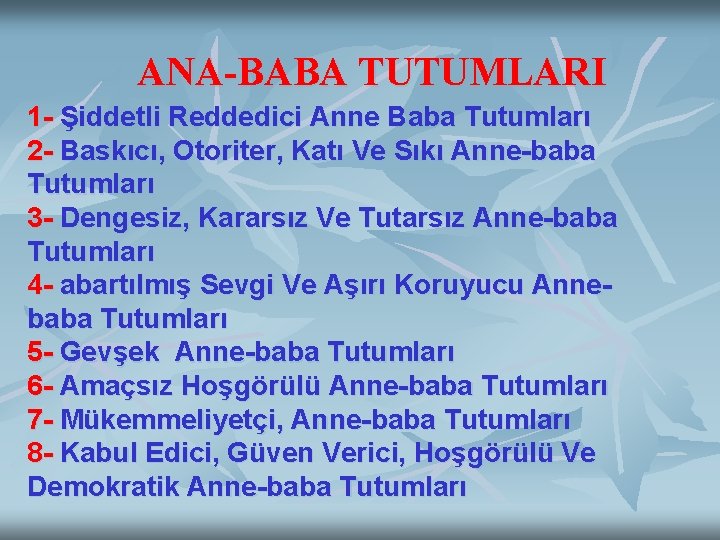 ANA-BABA TUTUMLARI

1- Şiddetli Reddedici Anne Baba Tutumları
2- Baskıcı, Otoriter, Katı Ve Sıkı Anne-baba Tutumları
3- Dengesiz, Kararsız Ve Tutarsız Anne-baba Tutumları
4- abartılmış Sevgi Ve Aşırı Koruyucu Anne-baba Tutumları
5- Gevşek Anne-baba Tutumları
6- Amaçsız Hoşgörülü Anne-baba Tutumları
7- Mükemmeliyetçi, Anne-baba Tutumları
8- Kabul Edici, Güven Verici, Hoşgörülü Ve Demokratik Anne-baba Tutumları